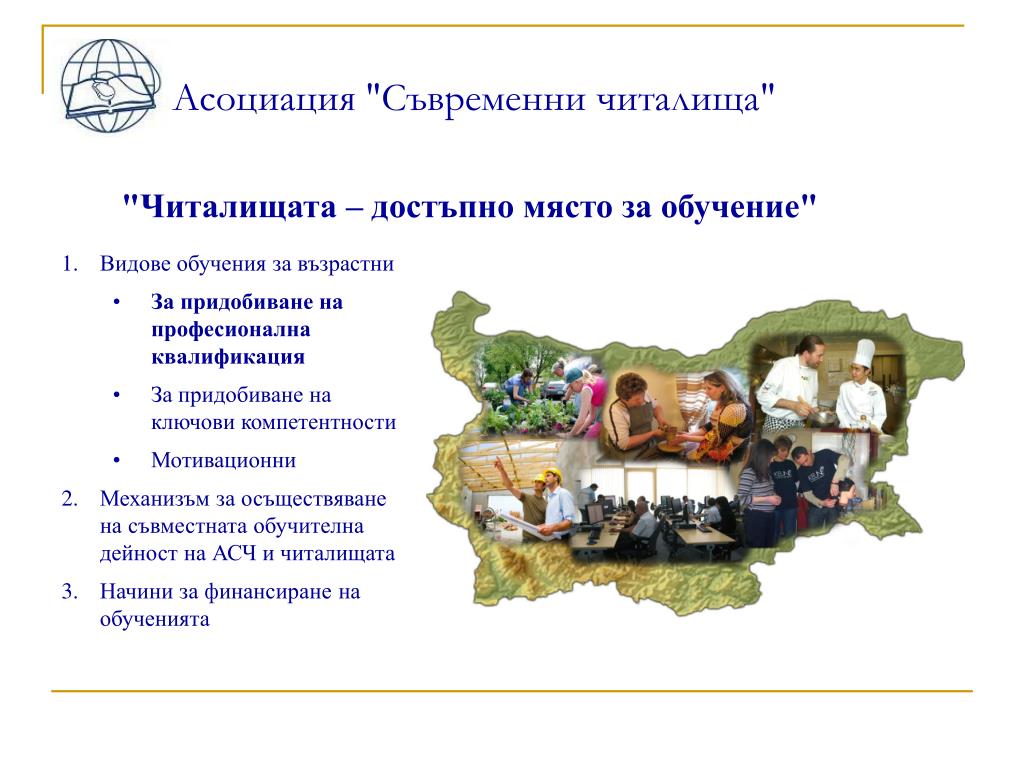 Асоциация "Съвременни читалища"

"Читалищата – достъпно място за обучение"

1. Видове обучения за възрастни
   • За придобиване на професионална квалификация
   • За придобиване на ключови компетентности
   • Мотивационни
2. Механизъм за осъществяване на съвместната обучителна дейност на АСЧ и читалищата
3. Начини за финансиране на обученията